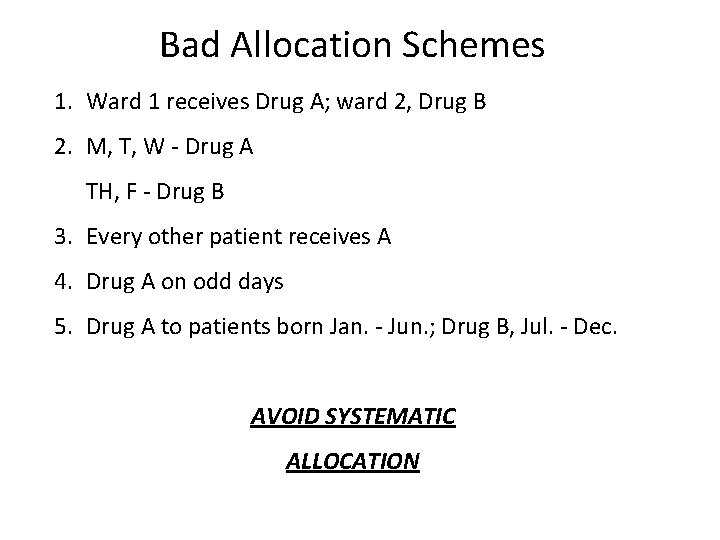 Bad Allocation Schemes

1. Ward 1 receives Drug A; ward 2, Drug B
2. M, T, W - Drug A
TH, F - Drug B
3. Every other patient receives A
4. Drug A on odd days
5. Drug A to patients born Jan. - Jun.; Drug B, Jul. - Dec.

AVOID SYSTEMATIC
ALLOCATION